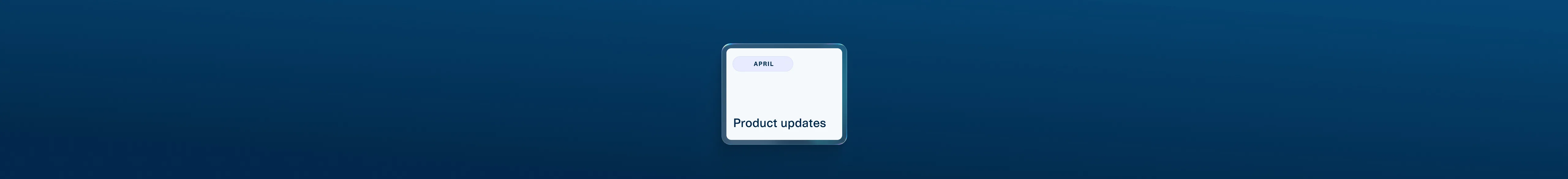 APRIL

Product updates